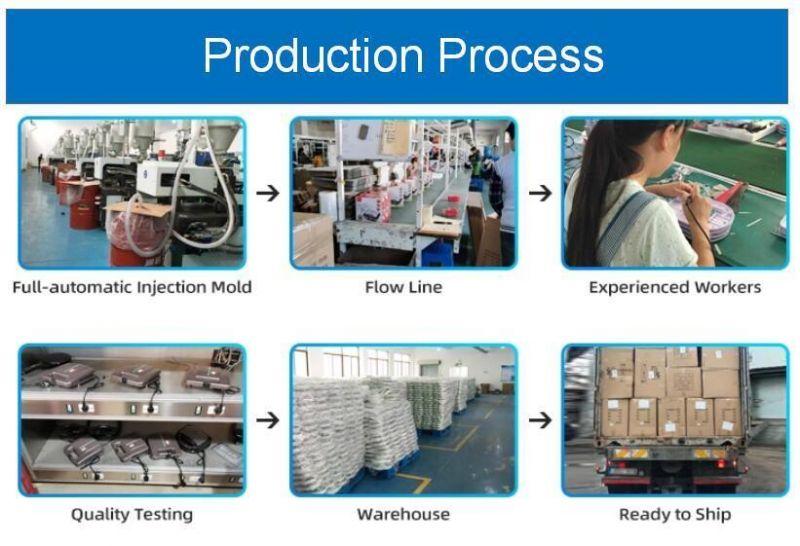 Production Process

Full-automatic Injection Mold

→

Flow Line

→

Experienced Workers

Quality Testing

→

Warehouse

→

Ready to Ship